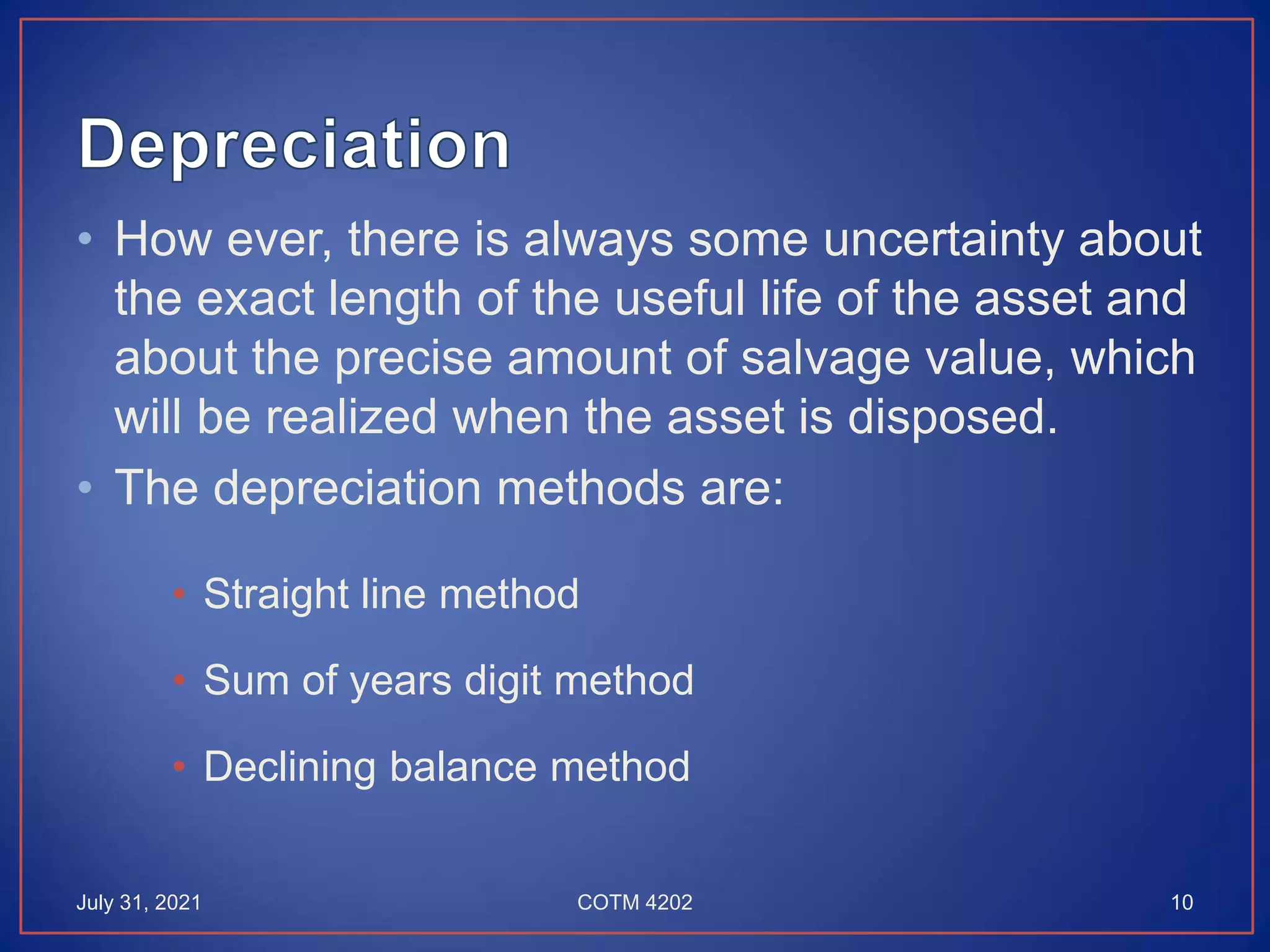 Depreciation

• How ever, there is always some uncertainty about the exact length of the useful life of the asset and about the precise amount of salvage value, which will be realized when the asset is disposed.
• The depreciation methods are:

• Straight line method
• Sum of years digit method
• Declining balance method

July 31, 2021
COTM 4202
10